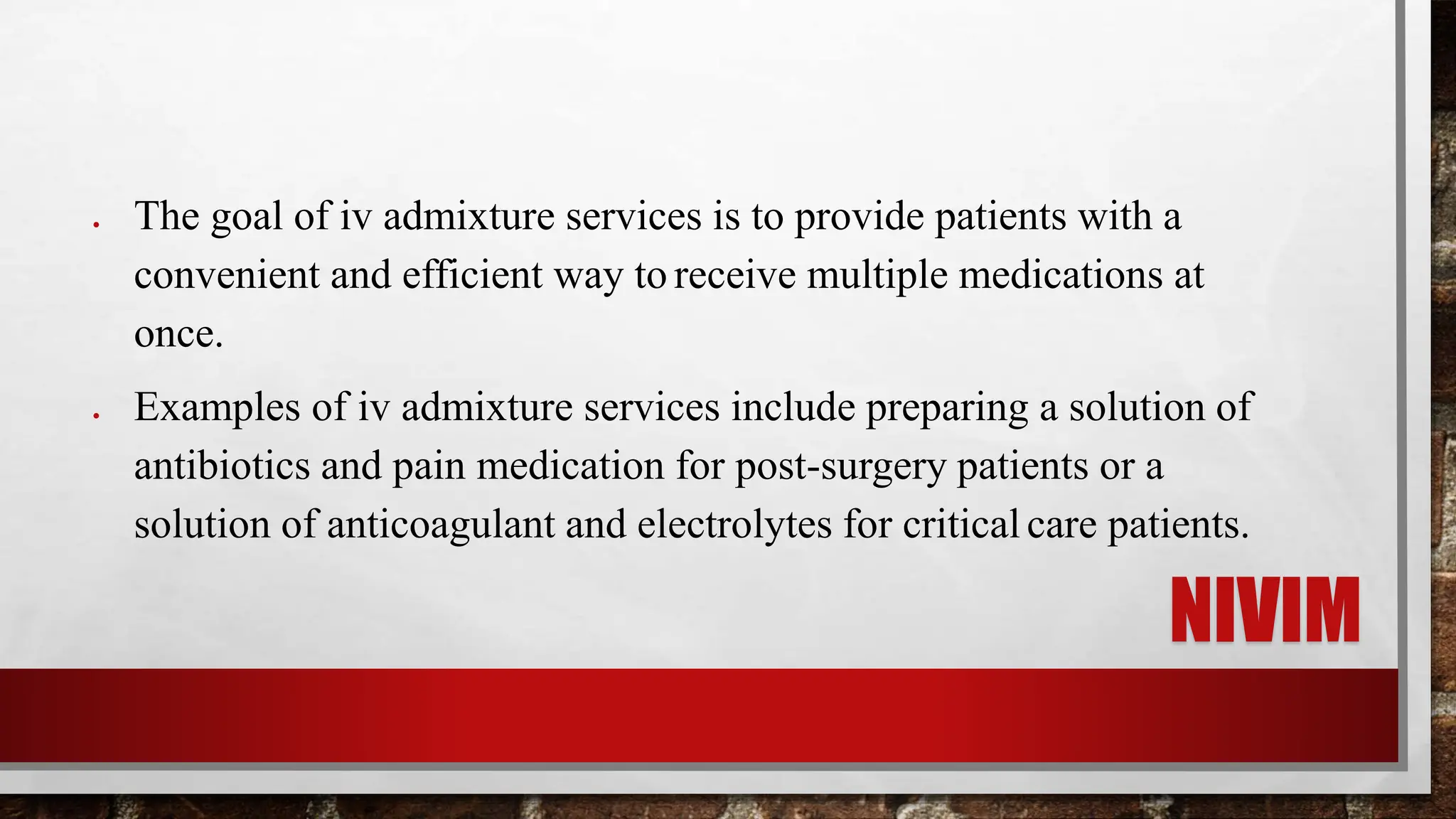 • The goal of iv admixture services is to provide patients with a convenient and efficient way to receive multiple medications at once.

• Examples of iv admixture services include preparing a solution of antibiotics and pain medication for post-surgery patients or a solution of anticoagulant and electrolytes for critical care patients.

NIVIM